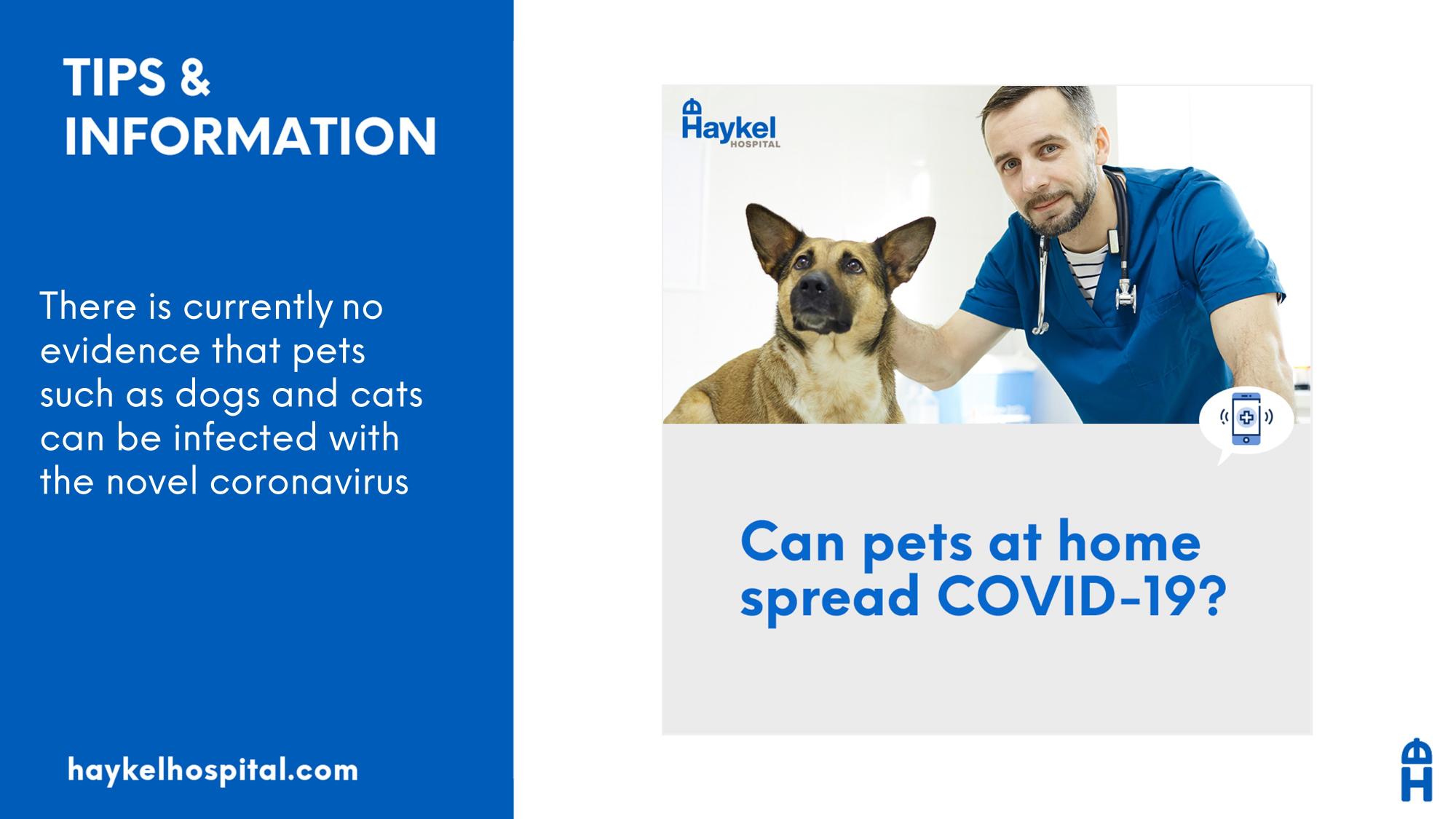 TIPS & INFORMATION

There is currently no evidence that pets such as dogs and cats can be infected with the novel coronavirus

haykelhospital.com

Haykel HOSPITAL

Can pets at home spread COVID-19?

H